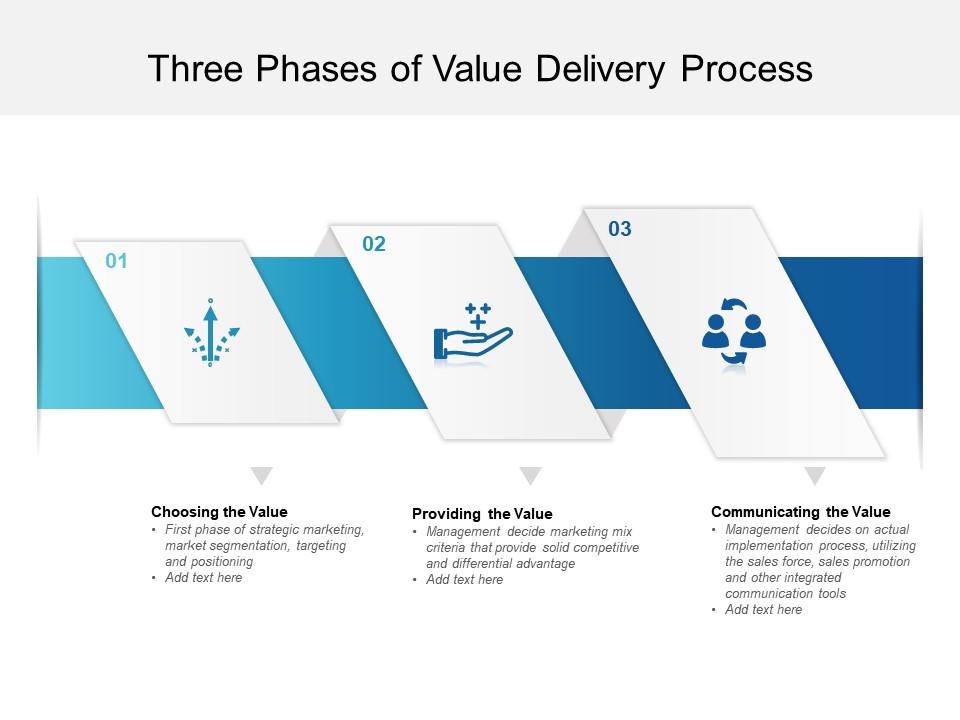 Three Phases of Value Delivery Process

01

02

03

Choosing the Value
• First phase of strategic marketing, market segmentation, targeting and positioning
• Add text here

Providing the Value
• Management decide marketing mix criteria that provide solid competitive and differential advantage
• Add text here

Communicating the Value
• Management decides on actual implementation process, utilizing the sales force, sales promotion and other integrated communication tools
• Add text here